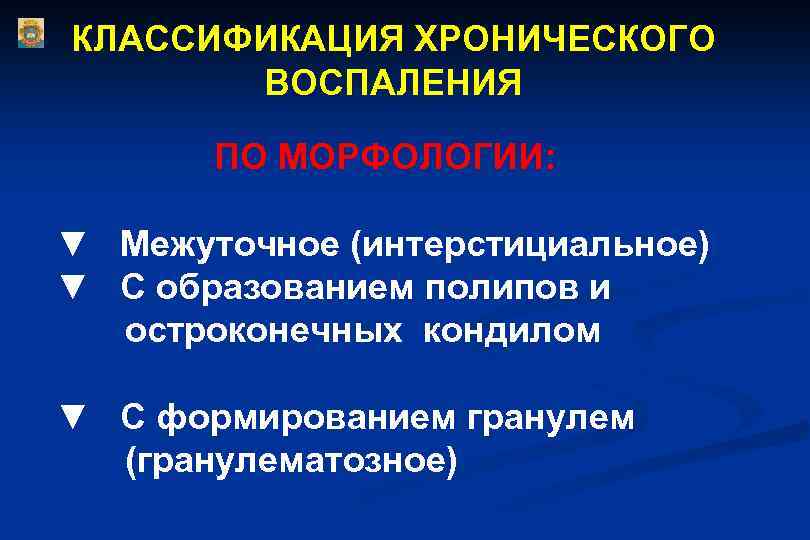 КЛАССИФИКАЦИЯ ХРОНИЧЕСКОГО ВОСПАЛЕНИЯ

ПО МОРФОЛОГИИ:

▼ Межуточное (интерстициальное)
▼ С образованием полипов и остроконечных кондилом

▼ С формированием гранулем (гранулематозное)